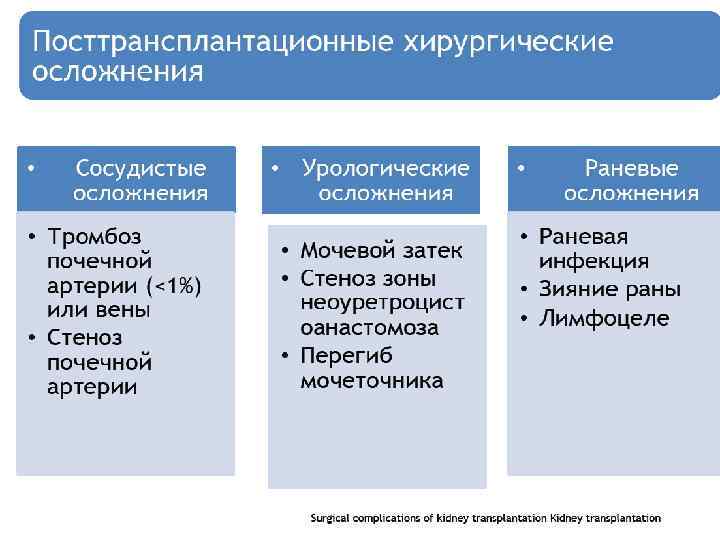 Посттрансплантационные хирургические осложнения

• Сосудистые осложнения

• Тромбоз почечной артерии (<1%) или вены
• Стеноз почечной артерии

• Урологические осложнения

• Мочевой затек
• Стеноз зоны неоуретроцистоанастомоза
• Перегиб мочеточника

• Раневые осложнения

• Раневая инфекция
• Зияние раны
• Лимфоцеле

Surgical complications of kidney transplantation Kidney transplantation